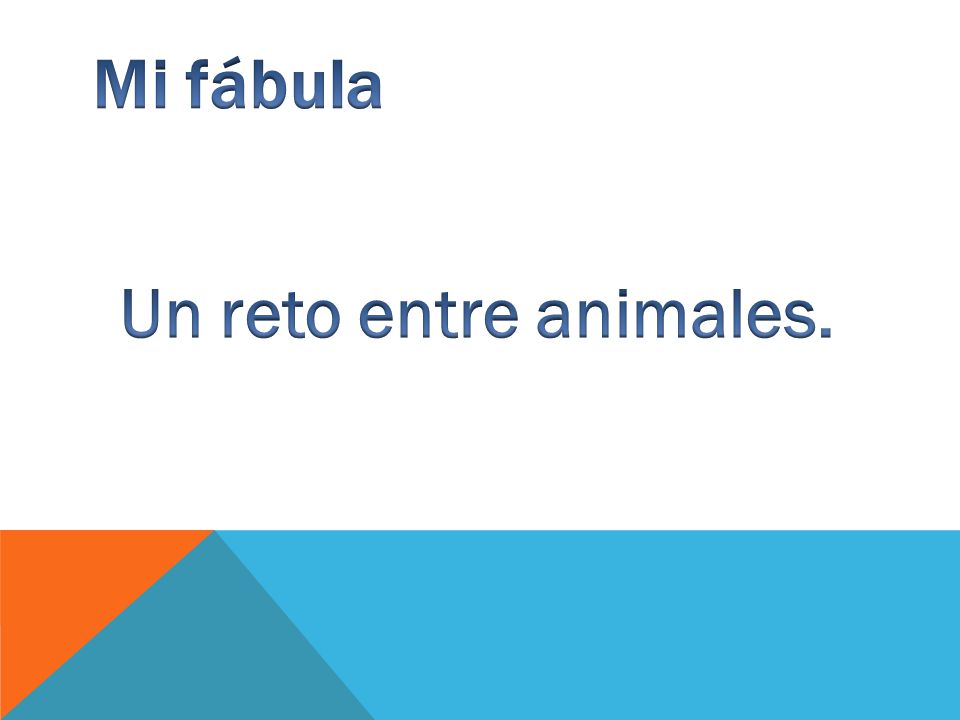 Mi fábula

Un reto entre animales.